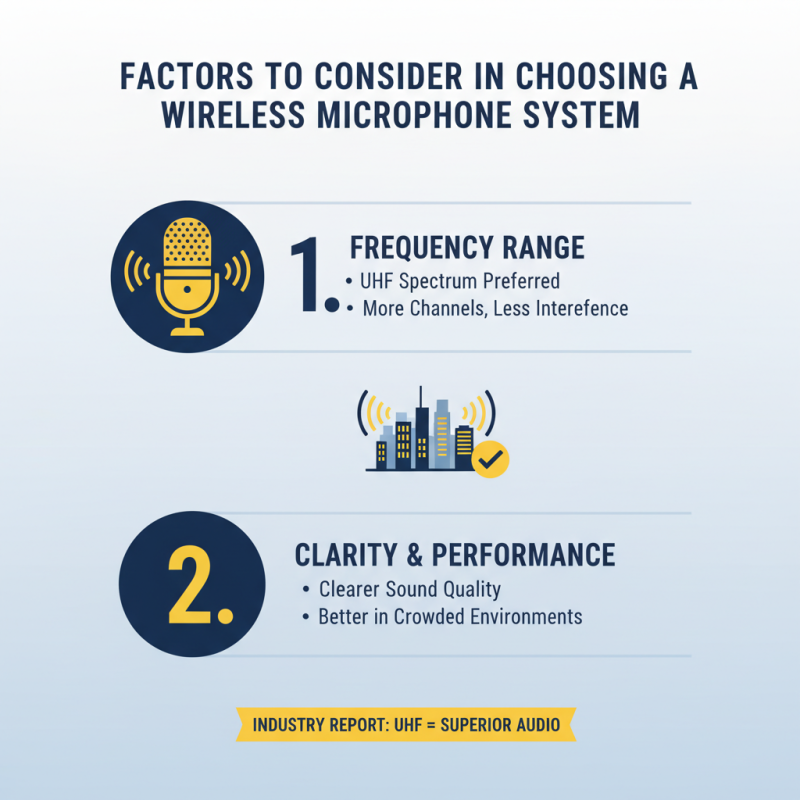 FACTORS TO CONSIDER IN CHOOSING A WIRELESS MICROPHONE SYSTEM

1. FREQUENCY RANGE
• UHF Spectrum Preferred
• More Channels, Less Interefence

2. CLARITY & PERFORMANCE
• Clearer Sound Quality
• Better in Crowded Environments

INDUSTRY REPORT: UHF = SUPERIOR AUDIO